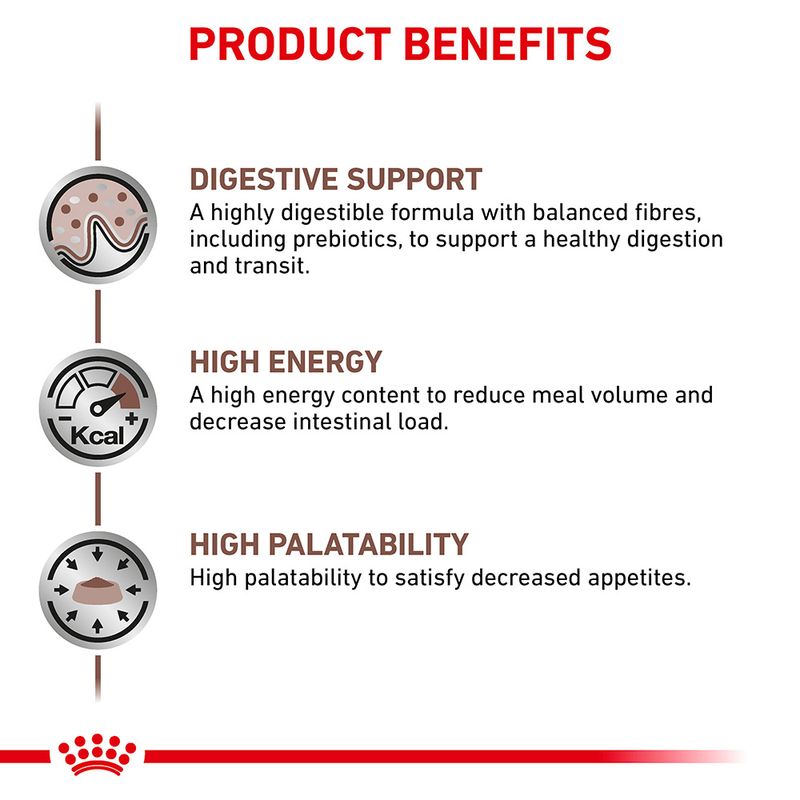 PRODUCT BENEFITS

DIGESTIVE SUPPORT
A highly digestible formula with balanced fibres, including prebiotics, to support a healthy digestion and transit.

- Kcal +

HIGH ENERGY
A high energy content to reduce meal volume and decrease intestinal load.

HIGH PALATABILITY
High palatability to satisfy decreased appetites.